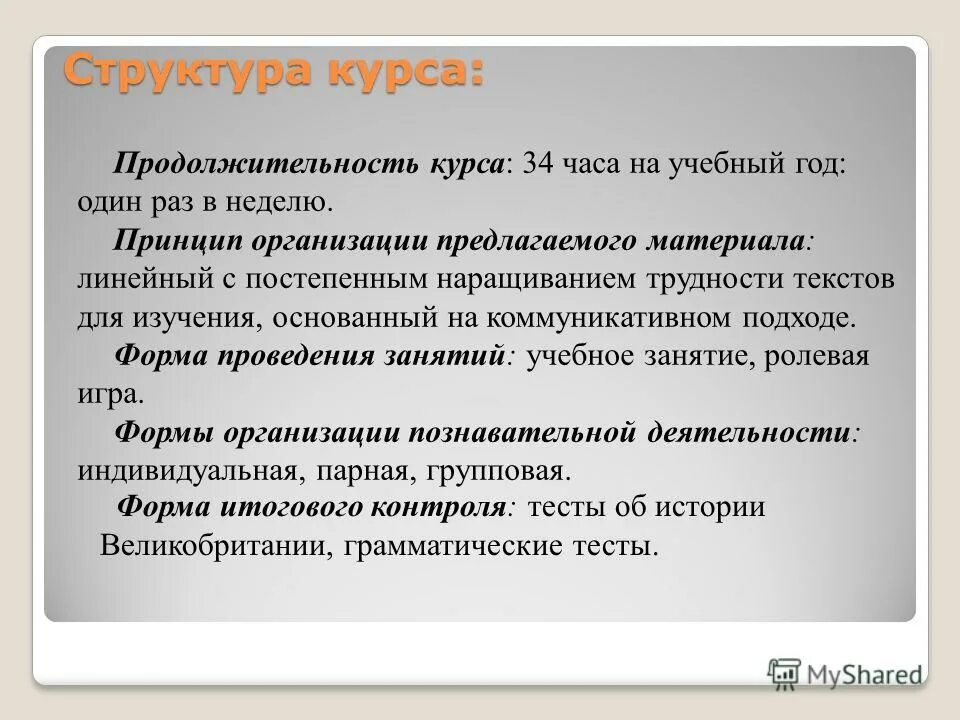 Структура курса:

Продолжительность курса: 34 часа на учебный год: один раз в неделю.

Принцип организации предлагаемого материала: линейный с постепенным наращиванием трудности текстов для изучения, основанный на коммуникативном подходе.

Форма проведения занятий: учебное занятие, ролевая игра.

Формы организации познавательной деятельности: индивидуальная, парная, групповая.

Форма итогового контроля: тесты об истории Великобритании, грамматические тесты.

MyShared